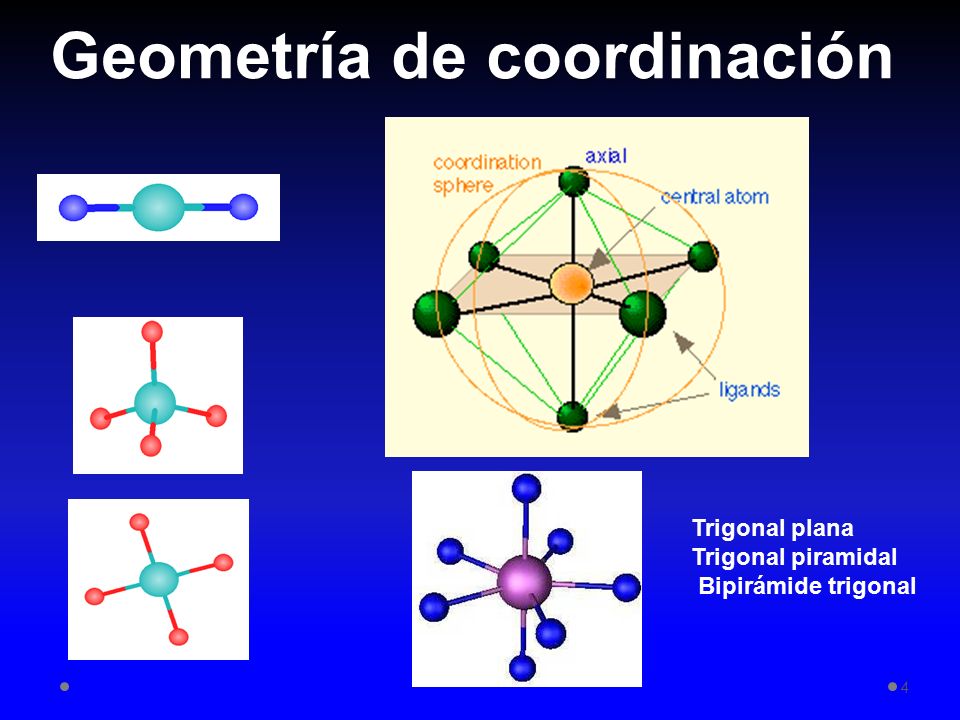 Geometría de coordinación

coordination sphere
axial
central atom
ligands

Trigonal plana
Trigonal piramidal
Bipirámide trigonal

4